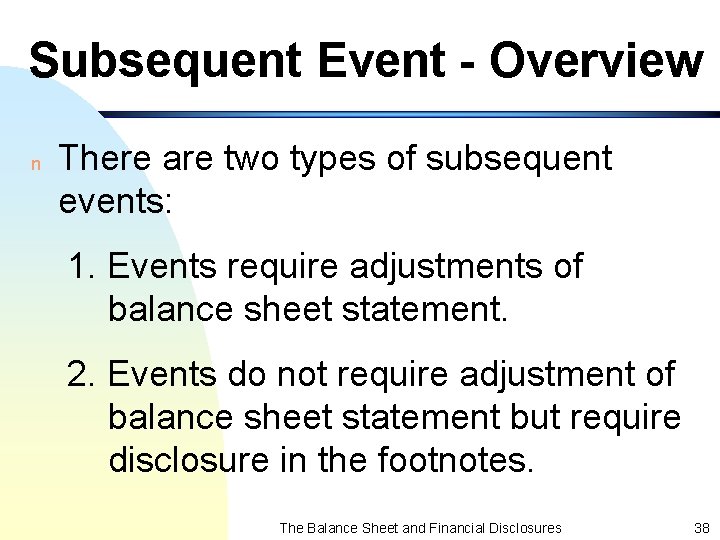 Subsequent Event - Overview

n There are two types of subsequent events:

1. Events require adjustments of balance sheet statement.

2. Events do not require adjustment of balance sheet statement but require disclosure in the footnotes.

The Balance Sheet and Financial Disclosures 38